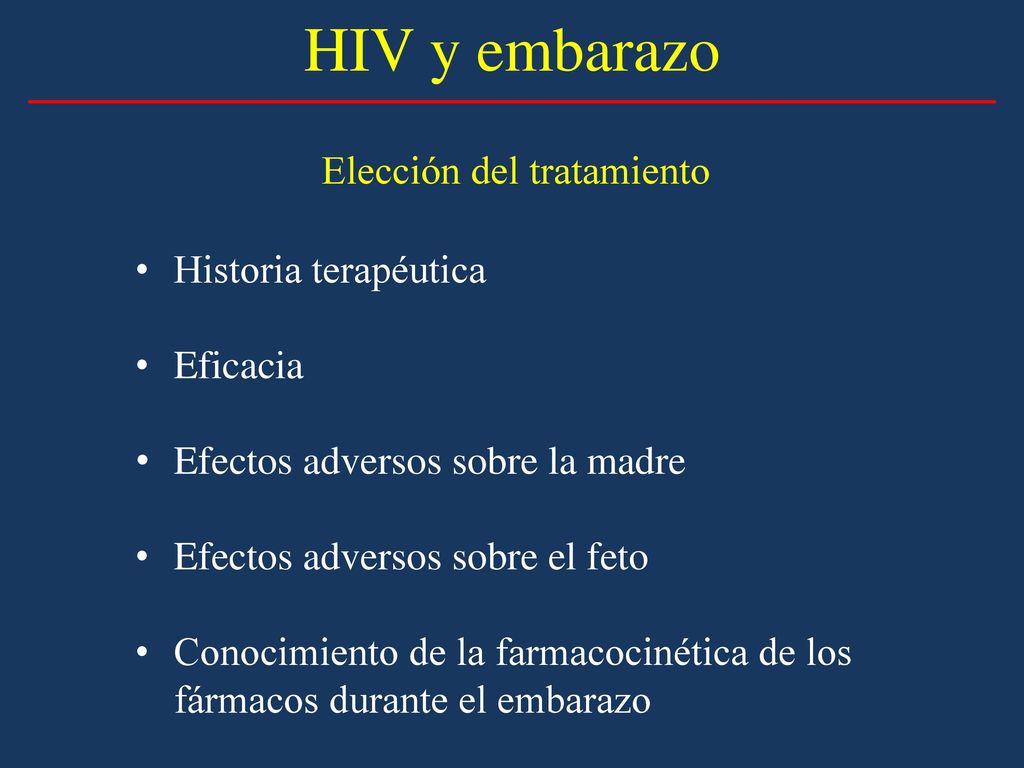 HIV y embarazo

Elección del tratamiento

• Historia terapéutica

• Eficacia

• Efectos adversos sobre la madre

• Efectos adversos sobre el feto

• Conocimiento de la farmacocinética de los fármacos durante el embarazo